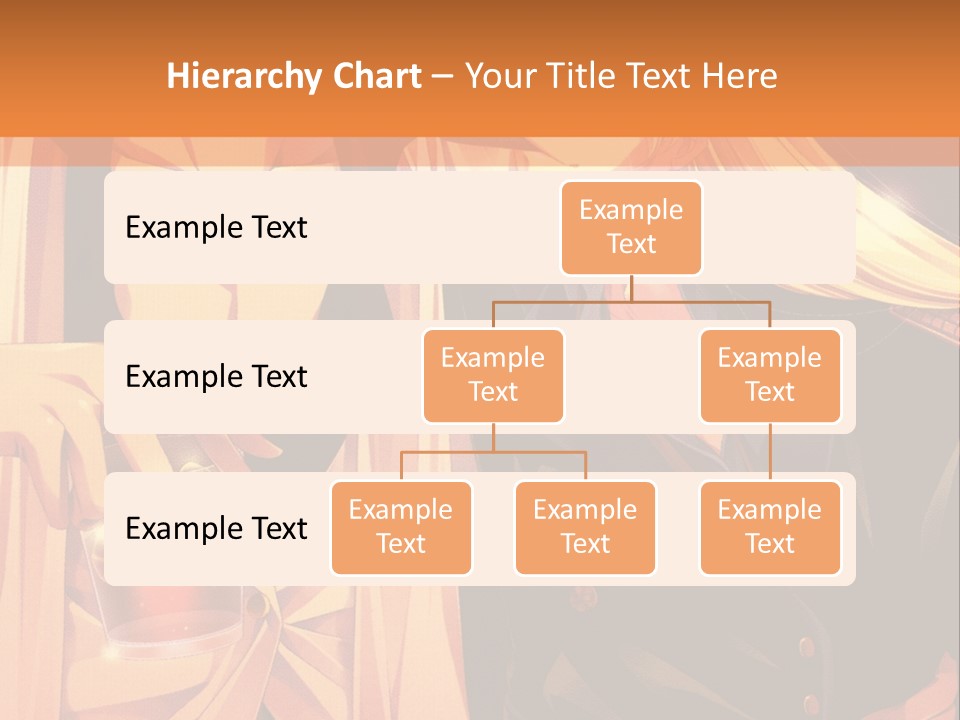 Hierarchy Chart – Your Title Text Here

Example Text

Example Text

Example Text

Example Text

Example Text

Example Text

Example Text

Example Text

Example Text